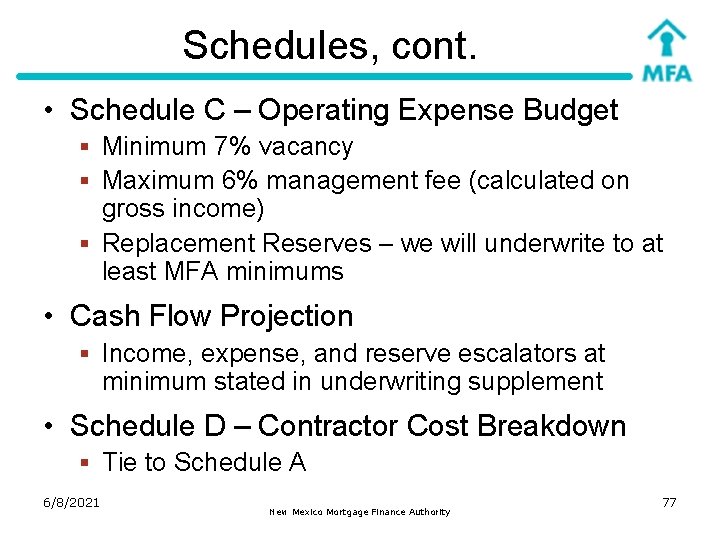 Schedules, cont.

MFA

• Schedule C – Operating Expense Budget
  ▪ Minimum 7% vacancy
  ▪ Maximum 6% management fee (calculated on gross income)
  ▪ Replacement Reserves – we will underwrite to at least MFA minimums

• Cash Flow Projection
  ▪ Income, expense, and reserve escalators at minimum stated in underwriting supplement

• Schedule D – Contractor Cost Breakdown
  ▪ Tie to Schedule A

6/8/2021

New Mexico Mortgage Finance Authority

77